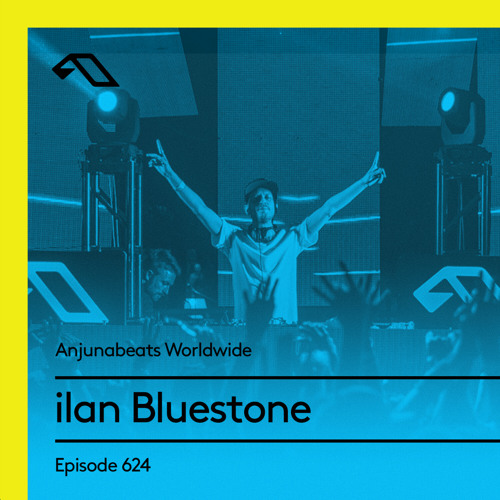 Anjunabeats Worldwide

ilan Bluestone

Episode 624